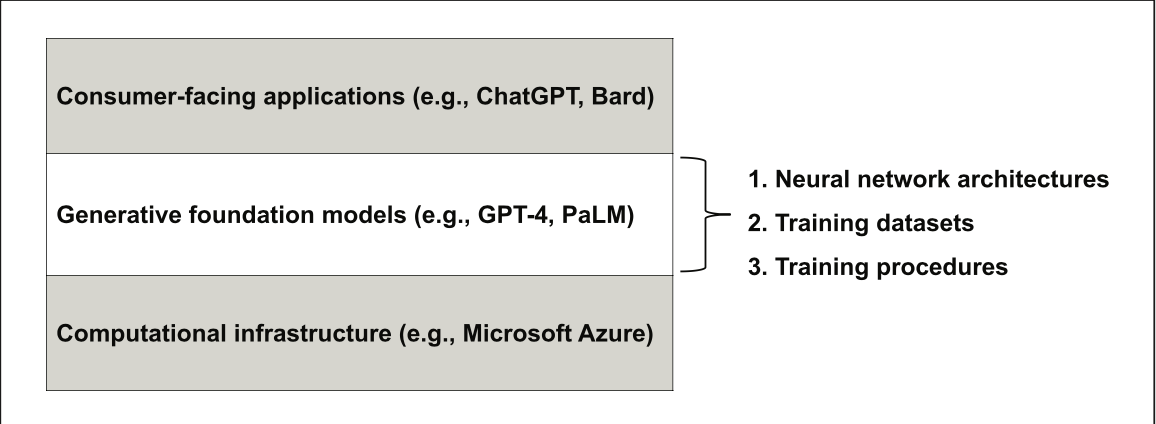 Consumer-facing applications (e.g., ChatGPT, Bard)

Generative foundation models (e.g., GPT-4, PaLM)

Computational infrastructure (e.g., Microsoft Azure)

1. Neural network architectures
2. Training datasets
3. Training procedures